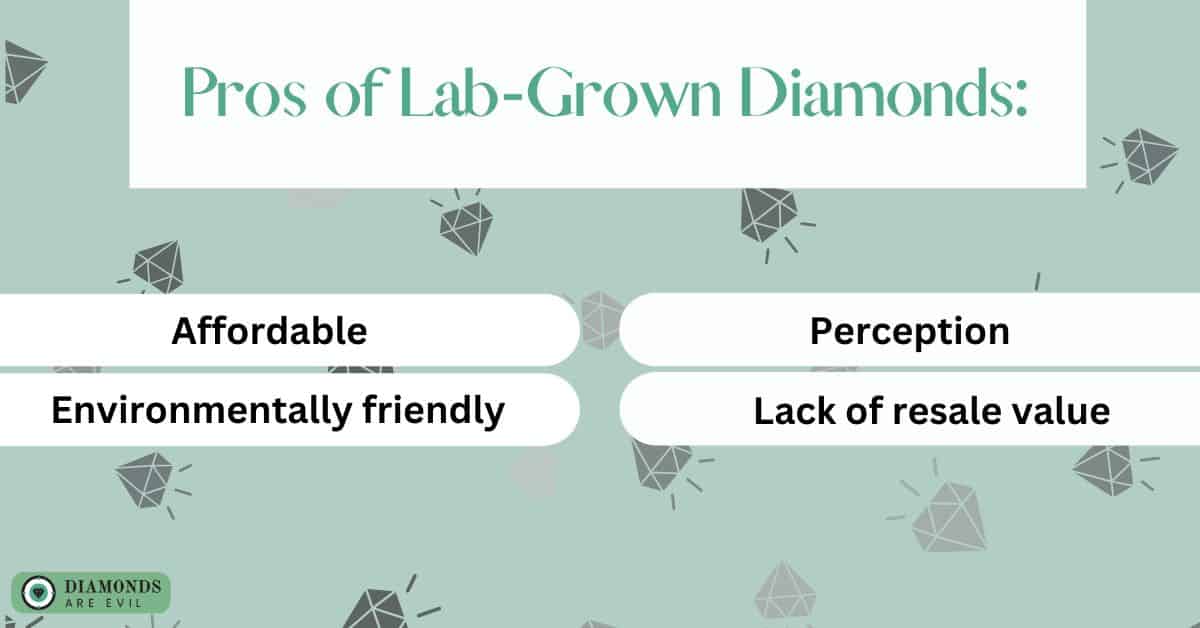 Pros of Lab-Grown Diamonds:

Affordable

Environmentally friendly

Perception

Lack of resale value

DIAMONDS ARE EVIL